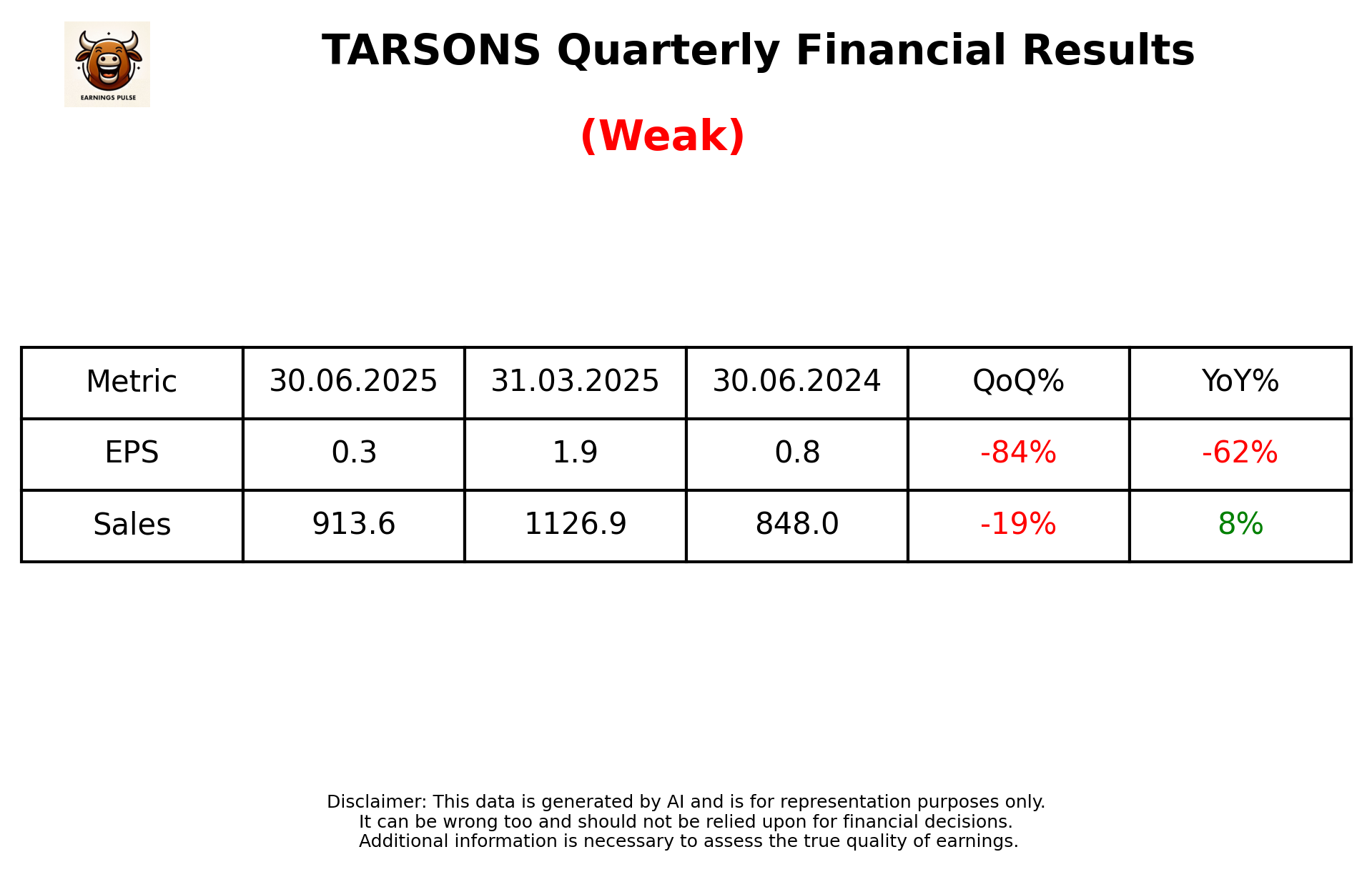 EARNINGS PULSE

TARSONS Quarterly Financial Results

(Weak)

| Metric | 30.06.2025 | 31.03.2025 | 30.06.2024 | QoQ% | YoY% |
|---|---|---|---|---|---|
| EPS | 0.3 | 1.9 | 0.8 | -84% | -62% |
| Sales | 913.6 | 1126.9 | 848.0 | -19% | 8% |

Disclaimer: This data is generated by AI and is for representation purposes only. It can be wrong too and should not be relied upon for financial decisions. Additional information is necessary to assess the true quality of earnings.